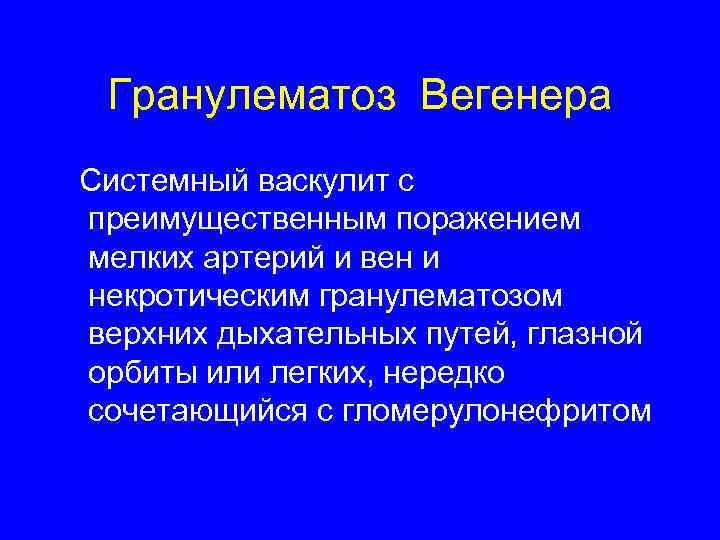 Гранулематоз Вегенера

Системный васкулит с преимущественным поражением мелких артерий и вен и некротическим гранулематозом верхних дыхательных путей, глазной орбиты или легких, нередко сочетающийся с гломерулонефритом